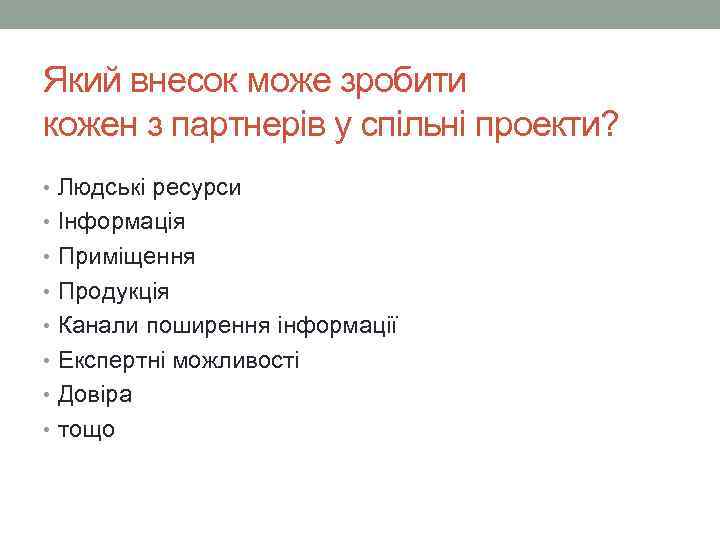 Який внесок може зробити
кожен з партнерів у спільні проекти?

• Людські ресурси
• Інформація
• Приміщення
• Продукція
• Канали поширення інформації
• Експертні можливості
• Довіра
• тощо